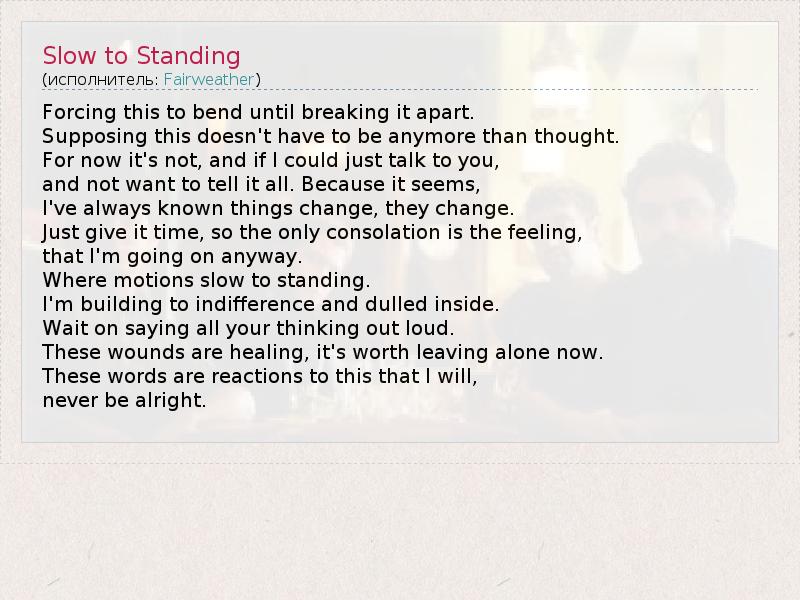 Slow to Standing
(исполнитель: Fairweather)

Forcing this to bend until breaking it apart.
Supposing this doesn't have to be anymore than thought.
For now it's not, and if I could just talk to you,
and not want to tell it all. Because it seems,
I've always known things change, they change.
Just give it time, so the only consolation is the feeling,
that I'm going on anyway.
Where motions slow to standing.
I'm building to indifference and dulled inside.
Wait on saying all your thinking out loud.
These wounds are healing, it's worth leaving alone now.
These words are reactions to this that I will,
never be alright.